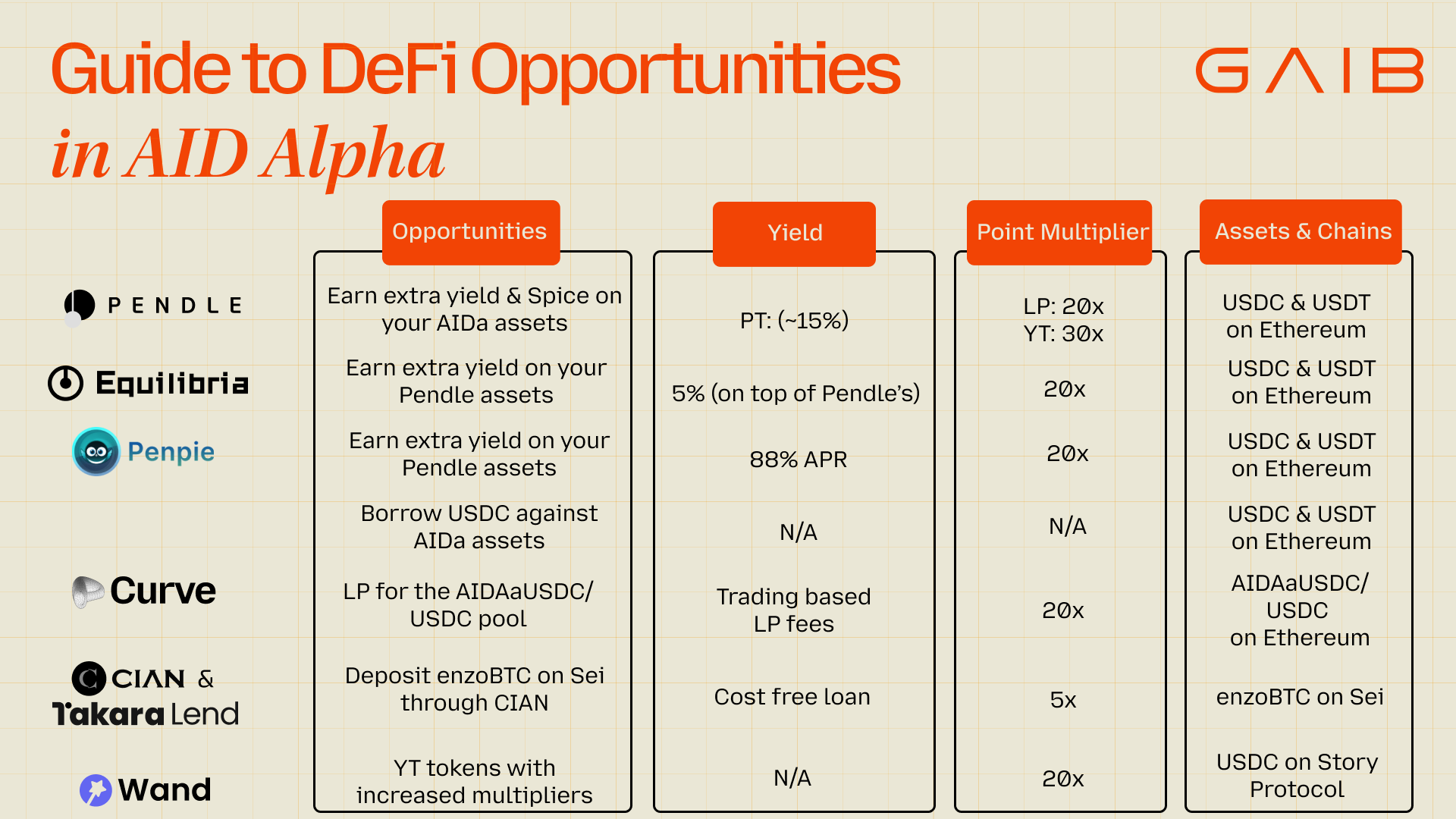 Guide to DeFi Opportunities in AID Alpha

GAIB

| | Opportunities | Yield | Point Multiplier | Assets & Chains |
|---|---|---|---|---|
| PENDLE | Earn extra yield & Spice on your AIDa assets | PT: (~15%) | LP: 20x YT: 30x | USDC & USDT on Ethereum |
| Equilibria | Earn extra yield on your Pendle assets | 5% (on top of Pendle's) | 20x | USDC & USDT on Ethereum |
| Penpie | Earn extra yield on your Pendle assets | 88% APR | 20x | USDC & USDT on Ethereum |
| | Borrow USDC against AIDa assets | N/A | N/A | USDC & USDT on Ethereum |
| Curve | LP for the AIDAaUSDC/ USDC pool | Trading based LP fees | 20x | AIDAaUSDC/ USDC on Ethereum |
| CIAN & Takara Lend | Deposit enzoBTC on Sei through CIAN | Cost free loan | 5x | enzoBTC on Sei |
| Wand | YT tokens with increased multipliers | N/A | 20x | USDC on Story Protocol |